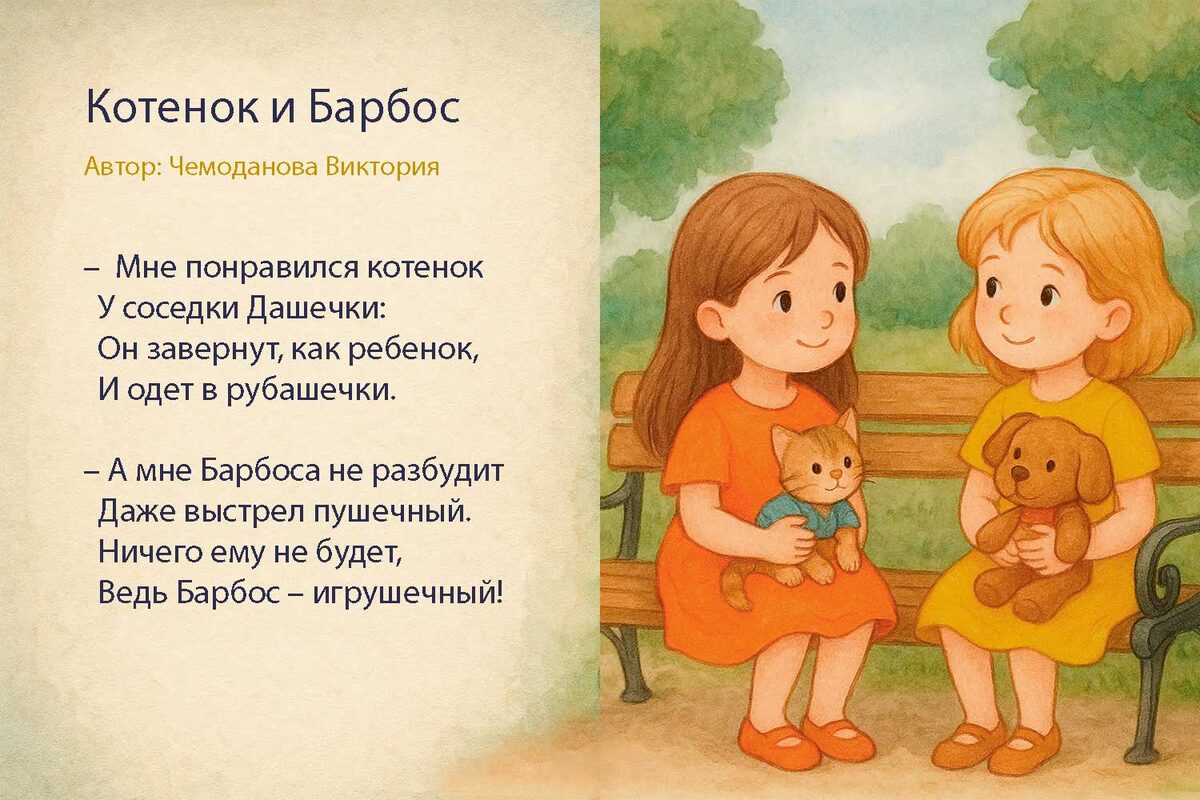 Котенок и Барбос

Автор: Чемоданова Виктория

– Мне понравился котенок
У соседки Дашечки:
Он завернут, как ребенок,
И одет в рубашечки.

– А мне Барбоса не разбудит
Даже выстрел пушечный.
Ничего ему не будет,
Ведь Барбос – игрушечный!